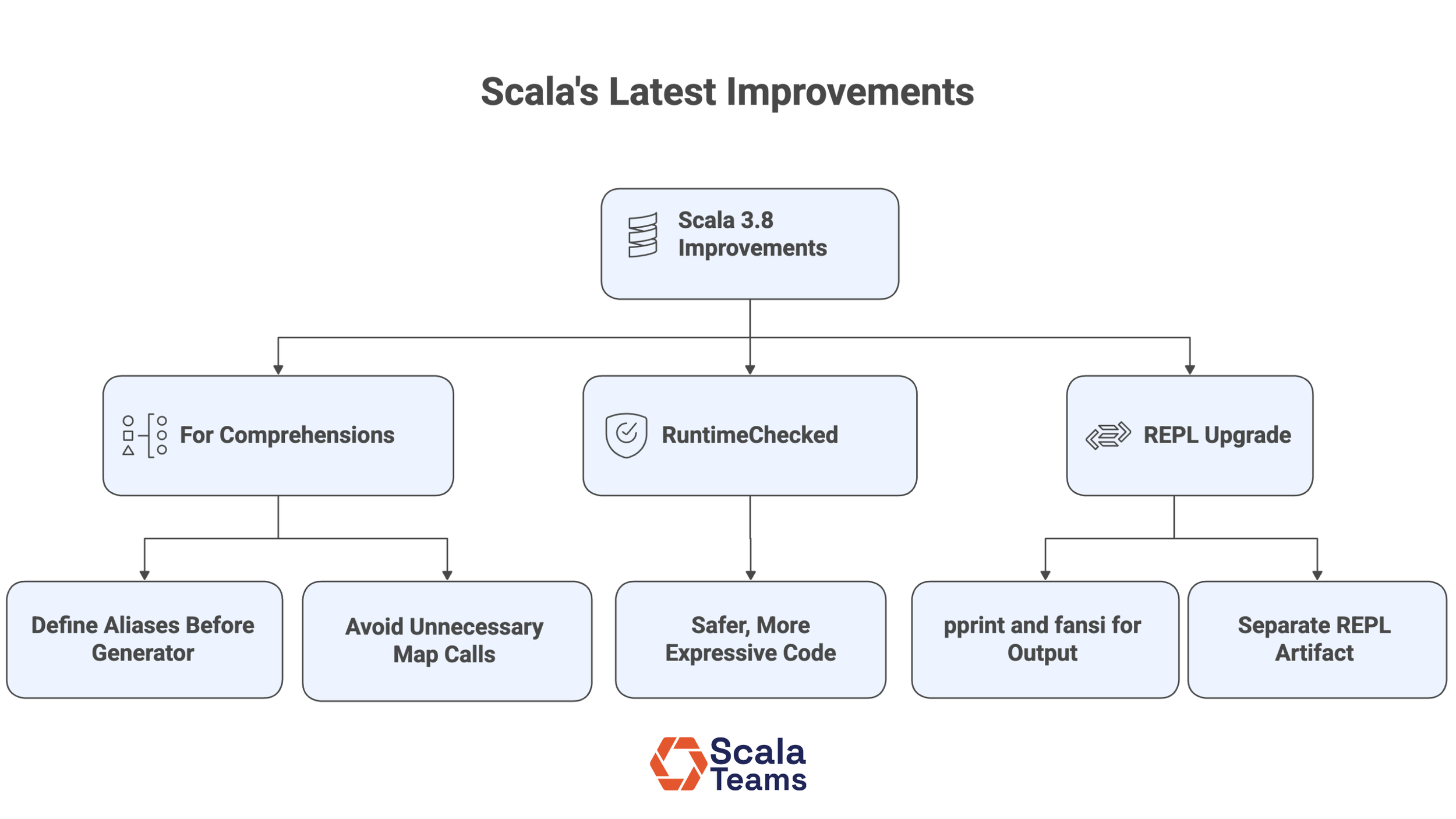 Scala's Latest Improvements

Scala 3.8 Improvements

For Comprehensions

RuntimeChecked

REPL Upgrade

Define Aliases Before Generator

Avoid Unnecessary Map Calls

Safer, More Expressive Code

pprint and fansi for Output

Separate REPL Artifact

Scala Teams